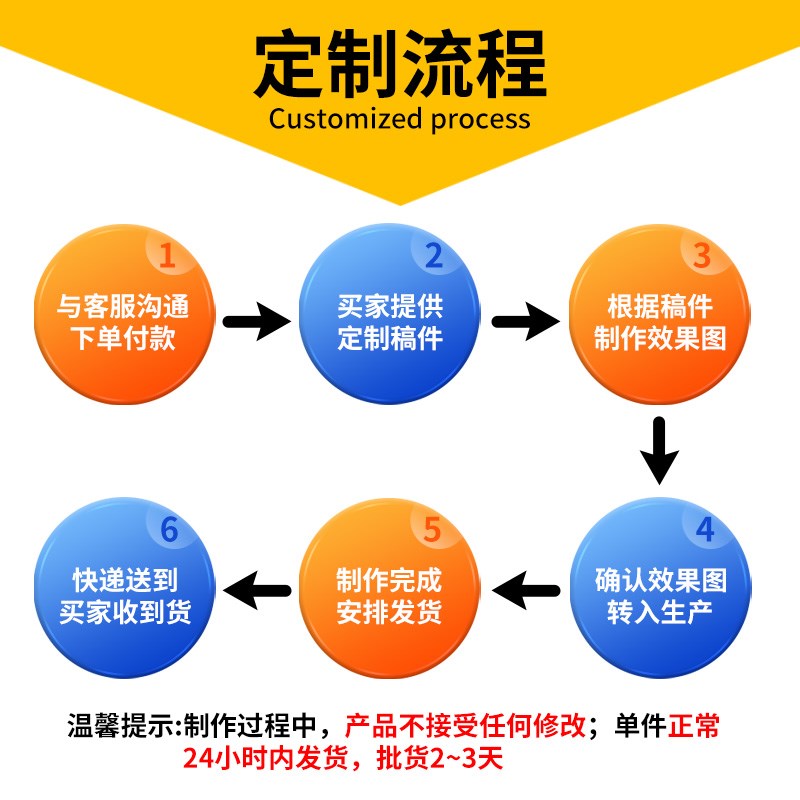 定制流程
Customized process

1
与客服沟通
下单付款

2
买家提供
定制稿件

3
根据稿件
制作效果图

4
确认效果图
转入生产

5
制作完成
安排发货

6
快递送到
买家收到货

温馨提示:制作过程中，产品不接受任何修改；单件正常24小时内发货，批货2~3天